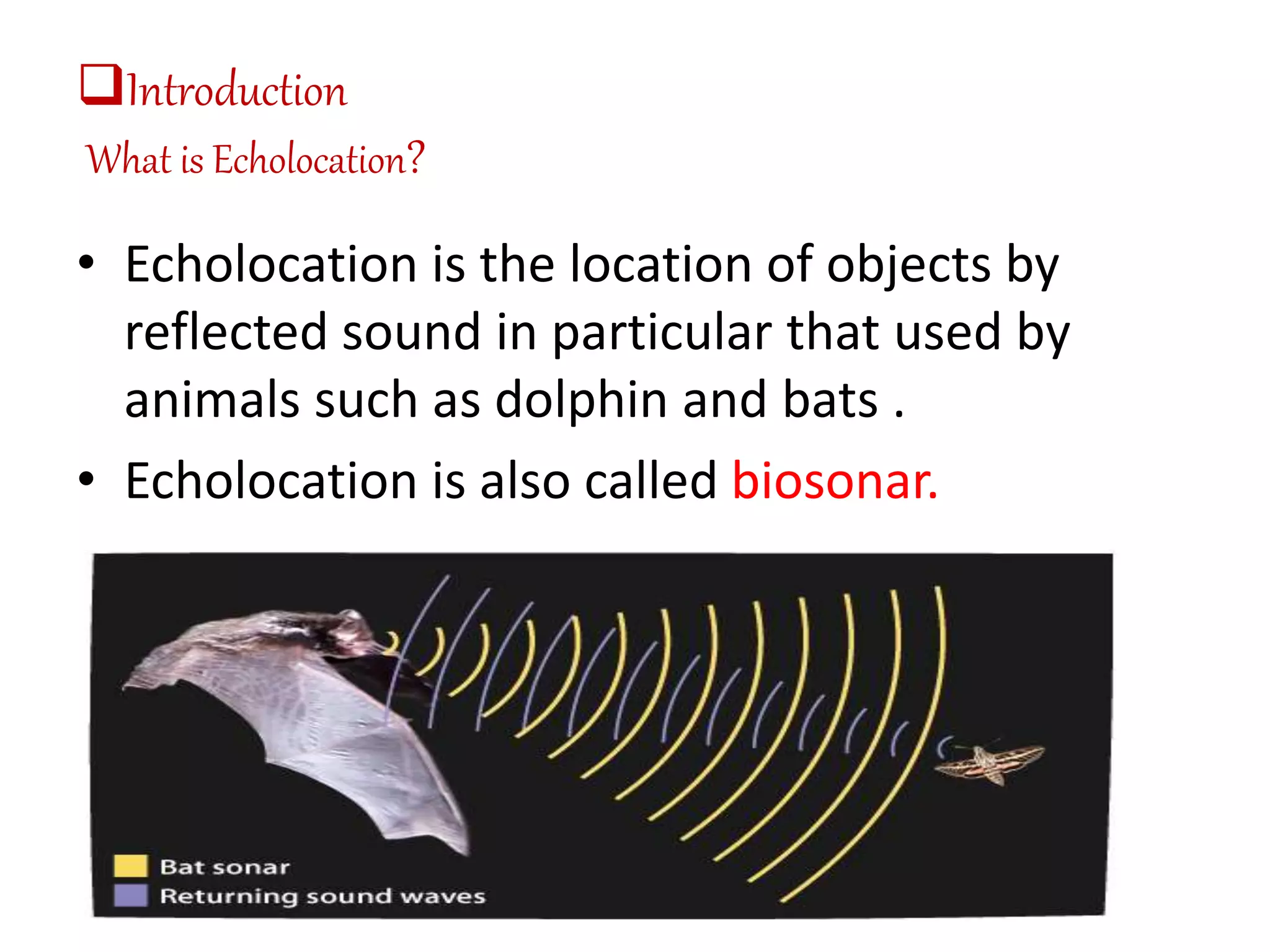 ❑Introduction

What is Echolocation?

• Echolocation is the location of objects by reflected sound in particular that used by animals such as dolphin and bats .
• Echolocation is also called biosonar.

Bat sonar
Returning sound waves